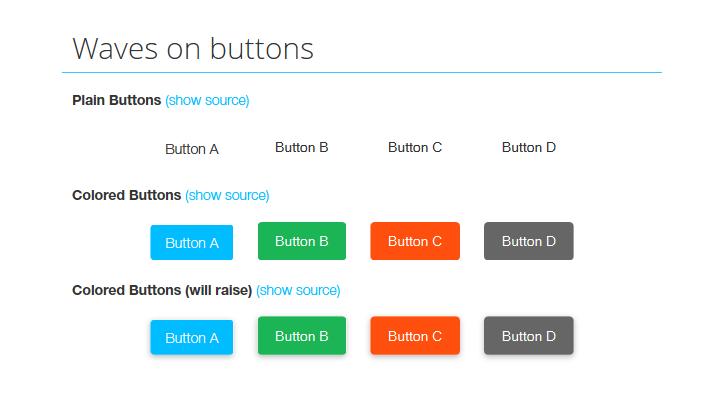 Waves on buttons

Plain Buttons (show source)

Button A Button B Button C Button D

Colored Buttons (show source)

Button A Button B Button C Button D

Colored Buttons (will raise) (show source)

Button A Button B Button C Button D